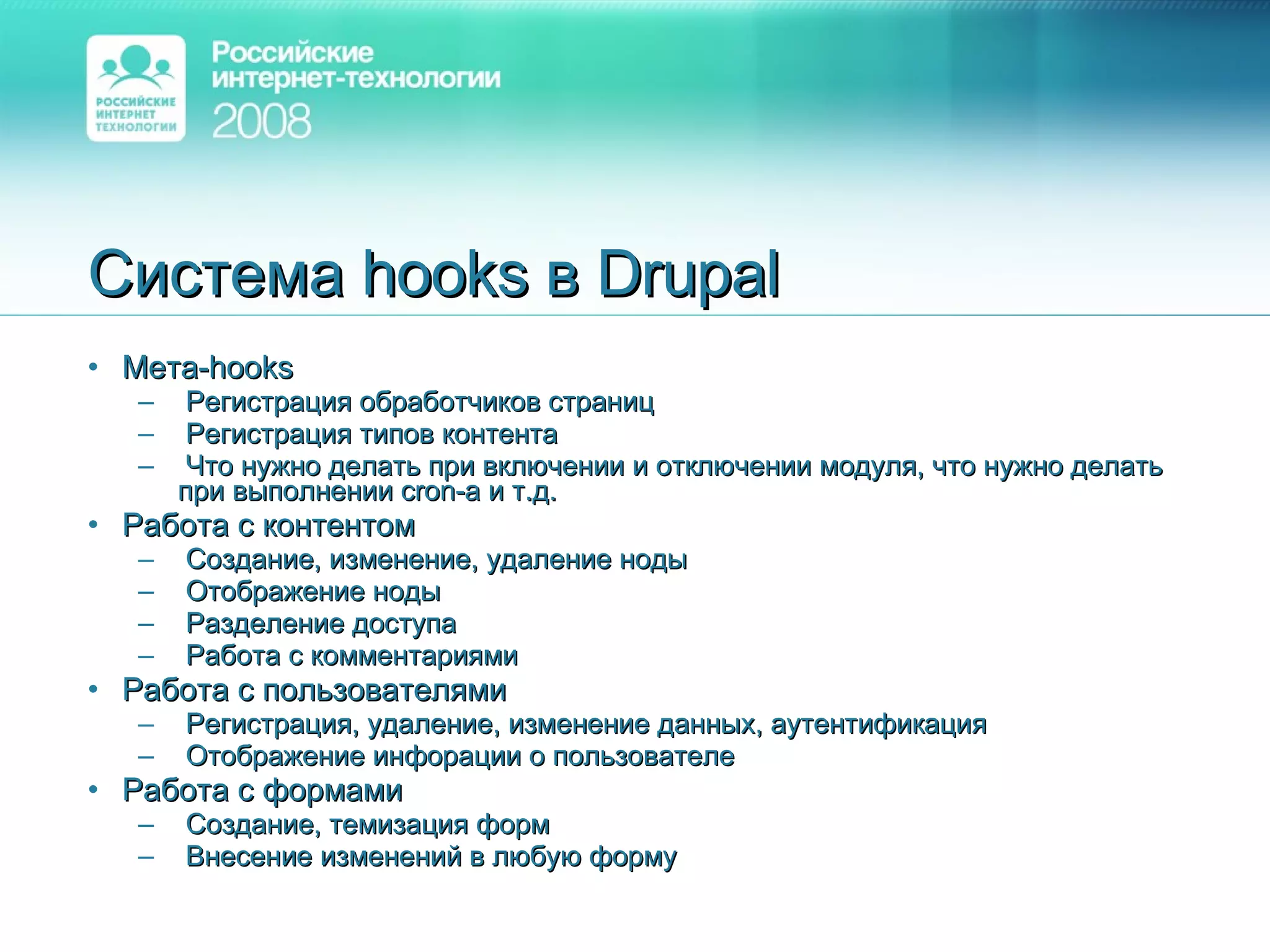 РОССИЙСКИЕ ИНТЕРНЕТ ТЕХНОЛОГИИ

Российские интернет-технологии 2008

Система hooks в Drupal

• Мета-hooks
– Регистрация обработчиков страниц
– Регистрация типов контента
– Что нужно делать при включении и отключении модуля, что нужно делать при выполнении cron-а и т.д.
• Работа с контентом
– Создание, изменение, удаление ноды
– Отображение ноды
– Разделение доступа
– Работа с комментариями
• Работа с пользователями
– Регистрация, удаление, изменение данных, аутентификация
– Отображение инфорации о пользователе
• Работа с формами
– Создание, темизация форм
– Внесение изменений в любую форму